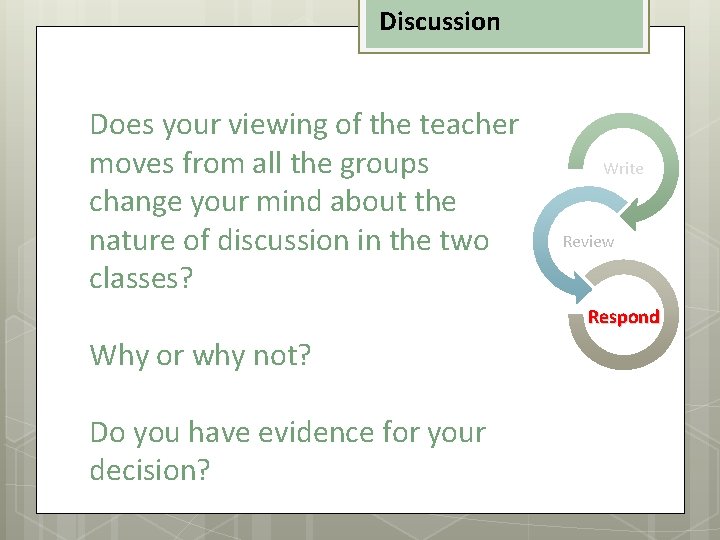 Discussion

Does your viewing of the teacher moves from all the groups change your mind about the nature of discussion in the two classes?

Why or why not?

Do you have evidence for your decision?

Write

Review

Respond